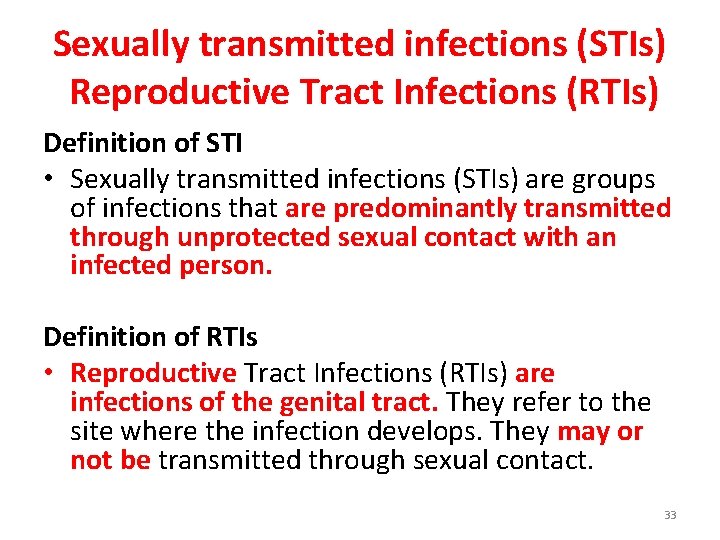 Sexually transmitted infections (STIs) Reproductive Tract Infections (RTIs)

Definition of STI

• Sexually transmitted infections (STIs) are groups of infections that are predominantly transmitted through unprotected sexual contact with an infected person.

Definition of RTIs

• Reproductive Tract Infections (RTIs) are infections of the genital tract. They refer to the site where the infection develops. They may or not be transmitted through sexual contact.

33